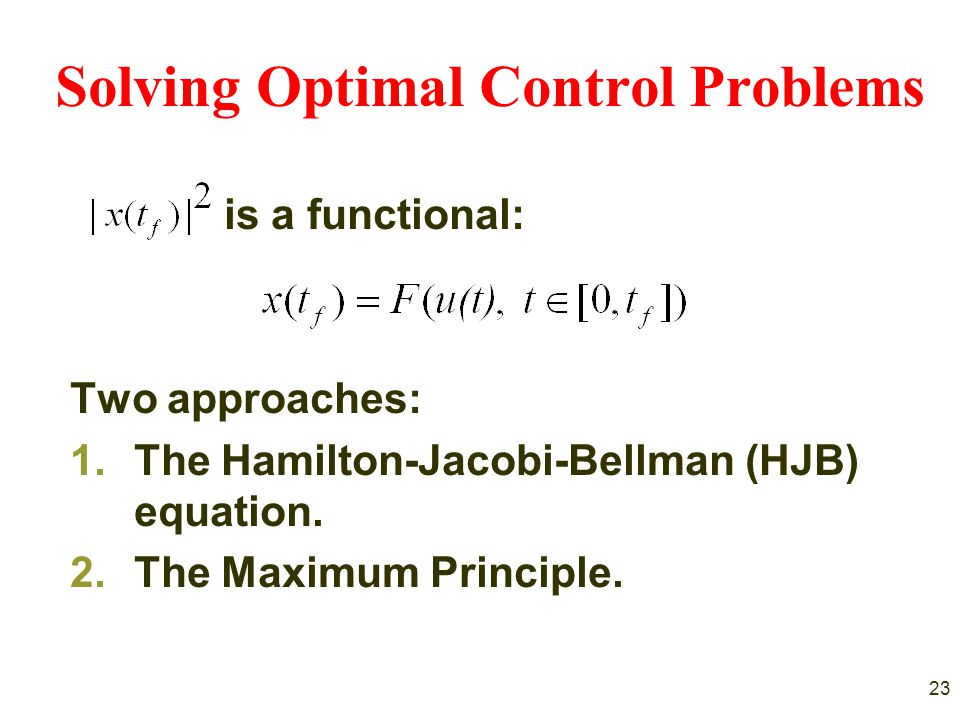 Solving Optimal Control Problems

$|x(t_f)|^2$ is a functional:

$x(t_f) = F(u(t),\ t \in [0, t_f])$

Two approaches:

1. The Hamilton-Jacobi-Bellman (HJB) equation.
2. The Maximum Principle.

23